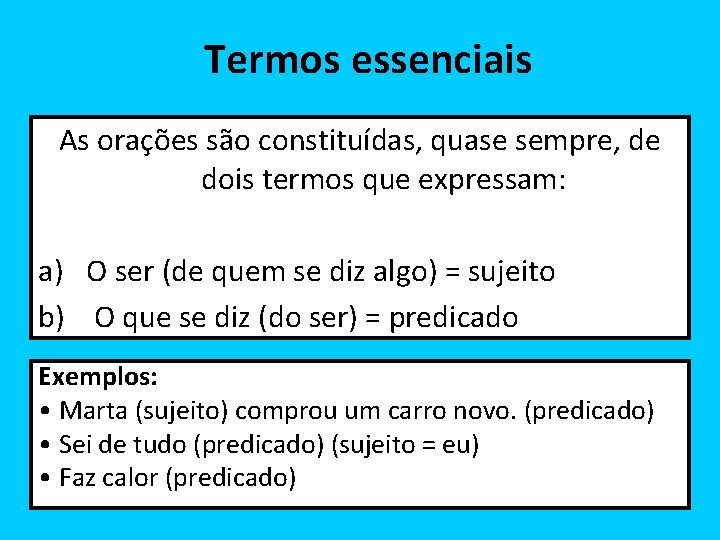 Termos essenciais

As orações são constituídas, quase sempre, de dois termos que expressam:

a) O ser (de quem se diz algo) = sujeito
b) O que se diz (do ser) = predicado

Exemplos:
• Marta (sujeito) comprou um carro novo. (predicado)
• Sei de tudo (predicado) (sujeito = eu)
• Faz calor (predicado)